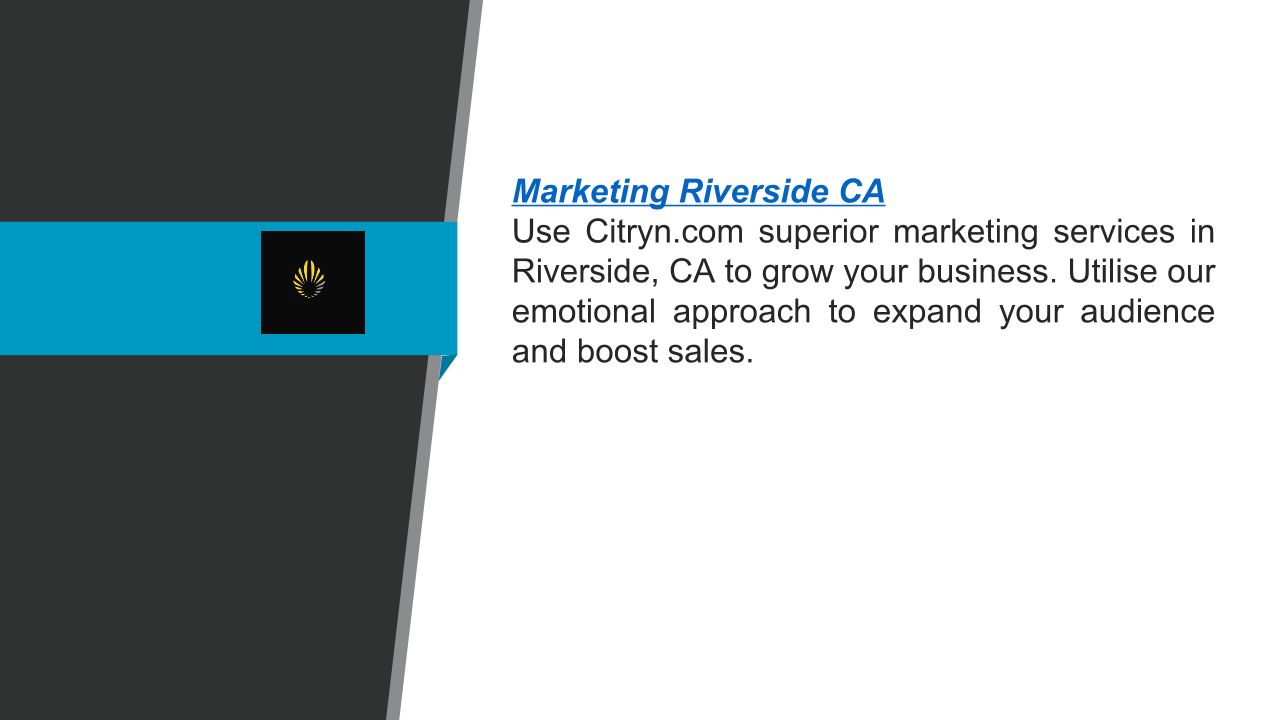 Marketing Riverside CA
Use Citryn.com superior marketing services in Riverside, CA to grow your business. Utilise our emotional approach to expand your audience and boost sales.